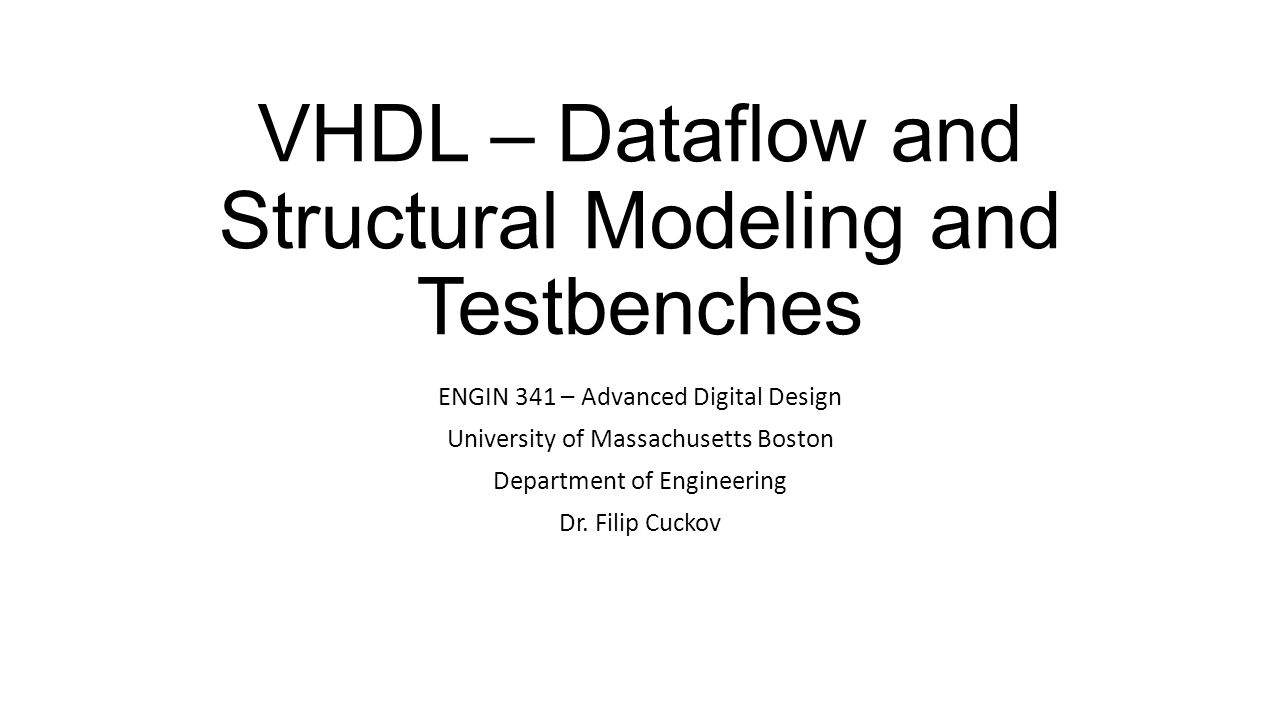 VHDL – Dataflow and Structural Modeling and Testbenches

ENGIN 341 – Advanced Digital Design

University of Massachusetts Boston

Department of Engineering

Dr. Filip Cuckov